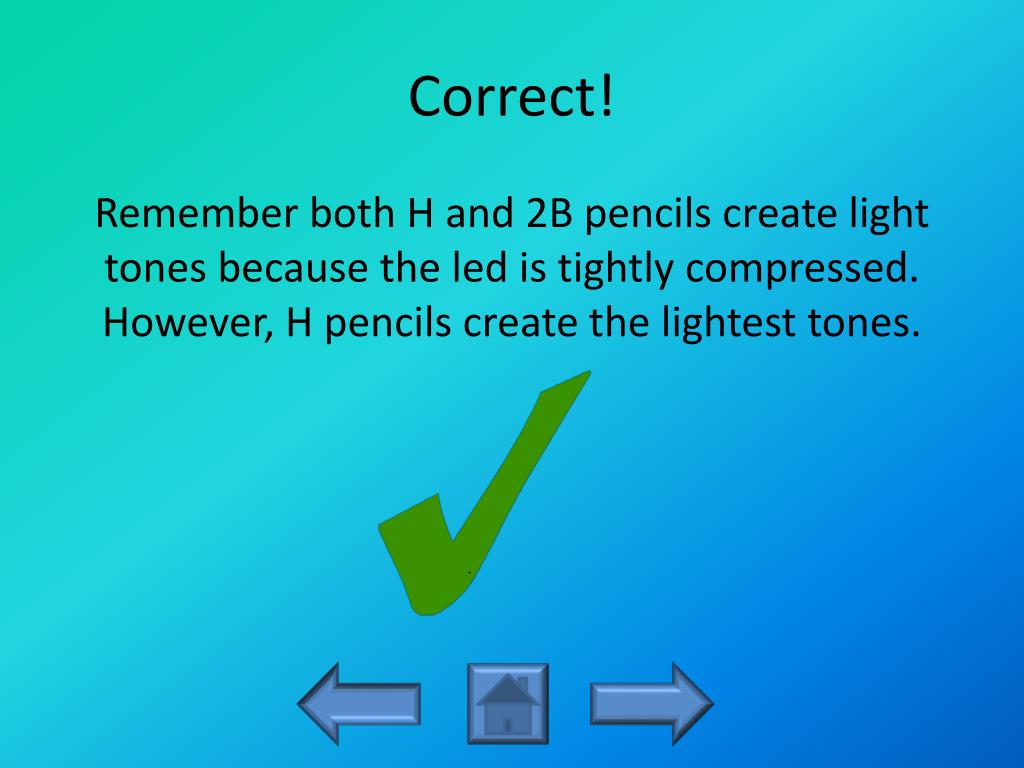 Correct!

Remember both H and 2B pencils create light tones because the led is tightly compressed. However, H pencils create the lightest tones.